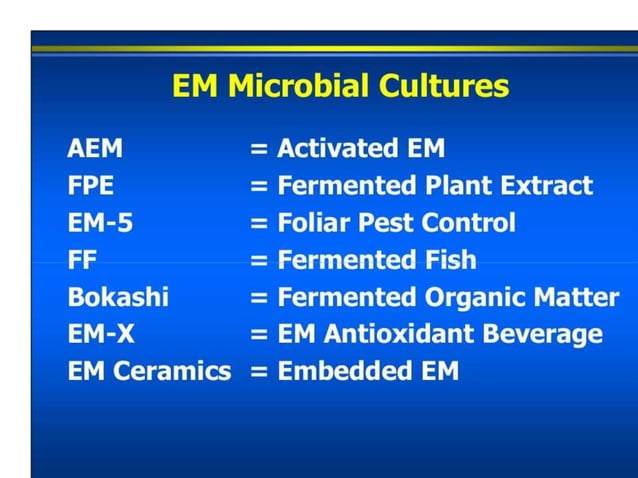 EM Microbial Cultures

AEM = Activated EM
FPE = Fermented Plant Extract
EM-5 = Foliar Pest Control
FF = Fermented Fish
Bokashi = Fermented Organic Matter
EM-X = EM Antioxidant Beverage
EM Ceramics = Embedded EM